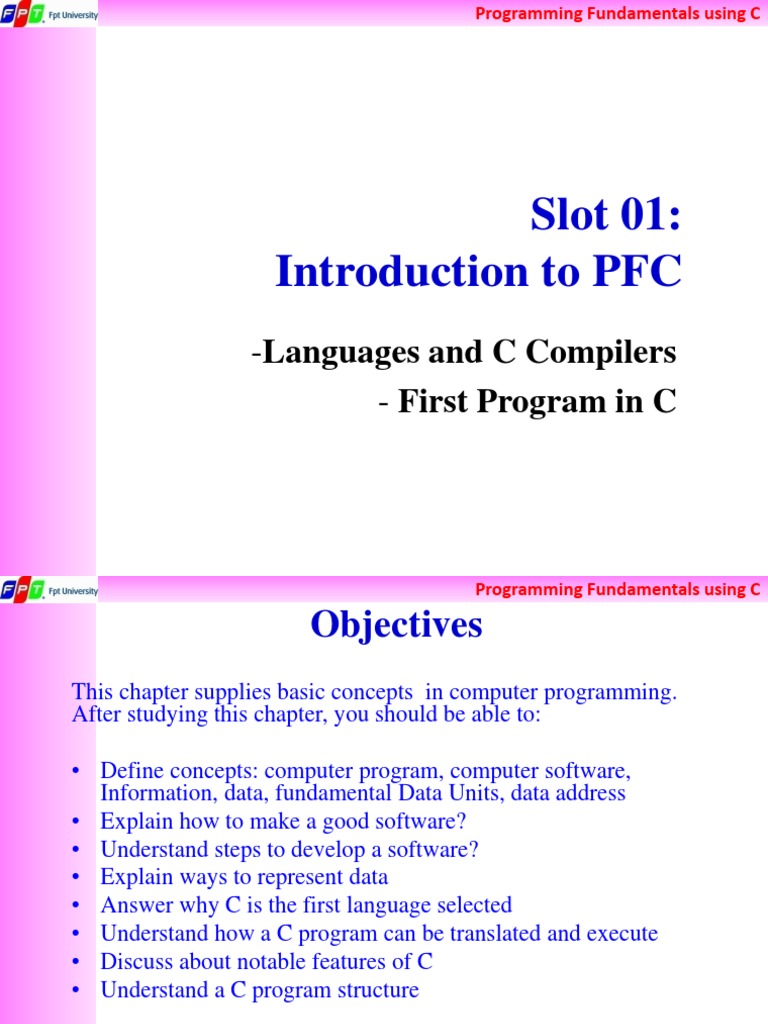 FPT Fpt University

Programming Fundamentals using C

Slot 01:
Introduction to PFC

-Languages and C Compilers
- First Program in C

FPT Fpt University

Programming Fundamentals using C

Objectives

This chapter supplies basic concepts in computer programming. After studying this chapter, you should be able to:

• Define concepts: computer program, computer software, Information, data, fundamental Data Units, data address
• Explain how to make a good software?
• Understand steps to develop a software?
• Explain ways to represent data
• Answer why C is the first language selected
• Understand how a C program can be translated and execute
• Discuss about notable features of C
• Understand a C program structure